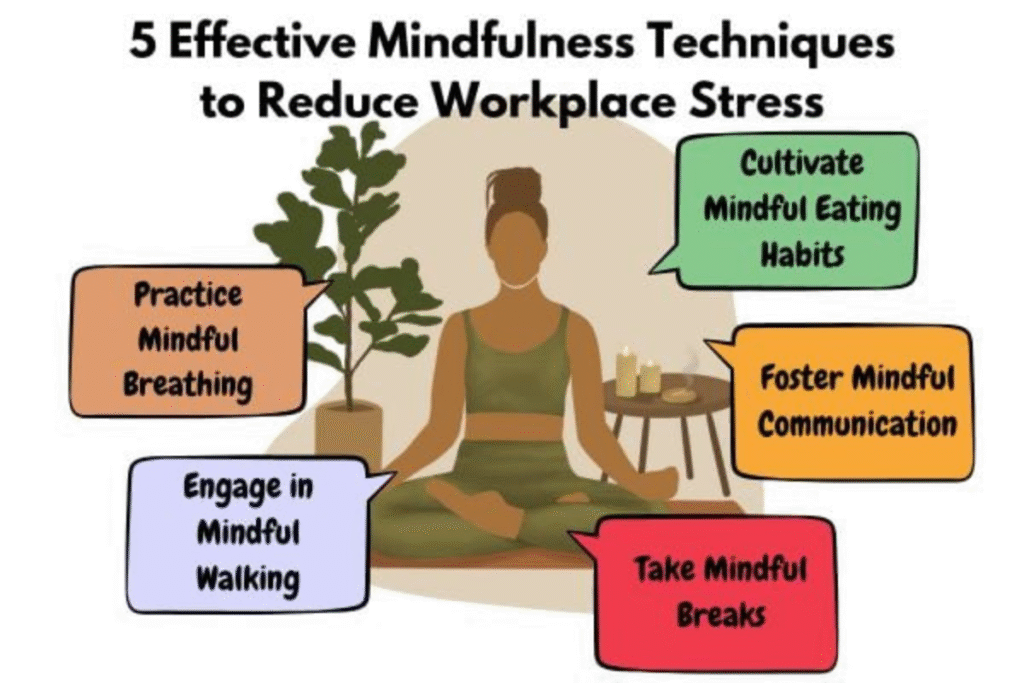 5 Effective Mindfulness Techniques to Reduce Workplace Stress

Cultivate Mindful Eating Habits

Practice Mindful Breathing

Foster Mindful Communication

Engage in Mindful Walking

Take Mindful Breaks